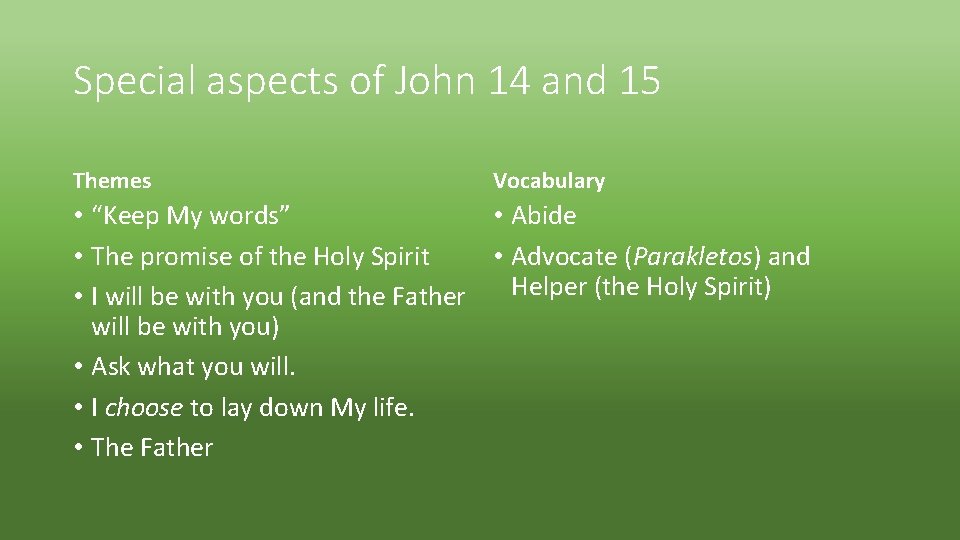 Special aspects of John 14 and 15

Themes

• “Keep My words”
• The promise of the Holy Spirit
• I will be with you (and the Father will be with you)
• Ask what you will.
• I choose to lay down My life.
• The Father

Vocabulary

• Abide
• Advocate (Parakletos) and Helper (the Holy Spirit)